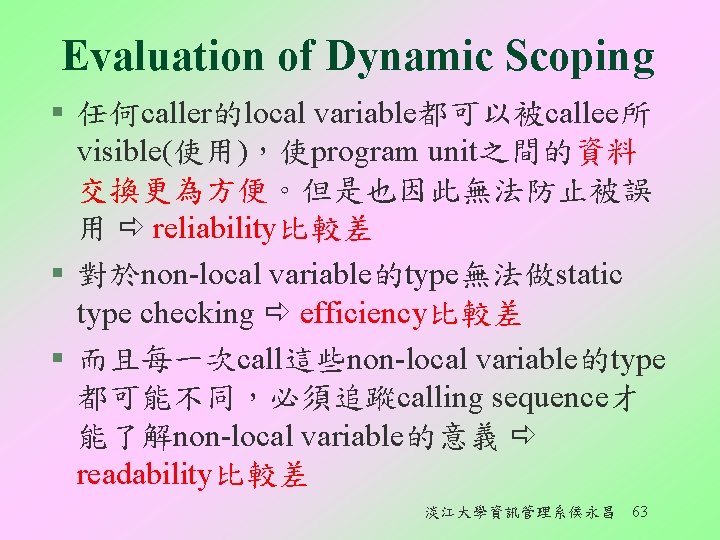 Evaluation of Dynamic Scoping

▪ 任何caller的local variable都可以被callee所visible(使用)，使program unit之間的資料交換更為方便。但是也因此無法防止被誤用 ⇨ reliability比較差

▪ 對於non-local variable的type無法做static type checking ⇨ efficiency比較差

▪ 而且每一次call這些non-local variable的type都可能不同，必須追蹤calling sequence才能了解non-local variable的意義 ⇨ readability比較差

淡江大學資訊管理系侯永昌 63